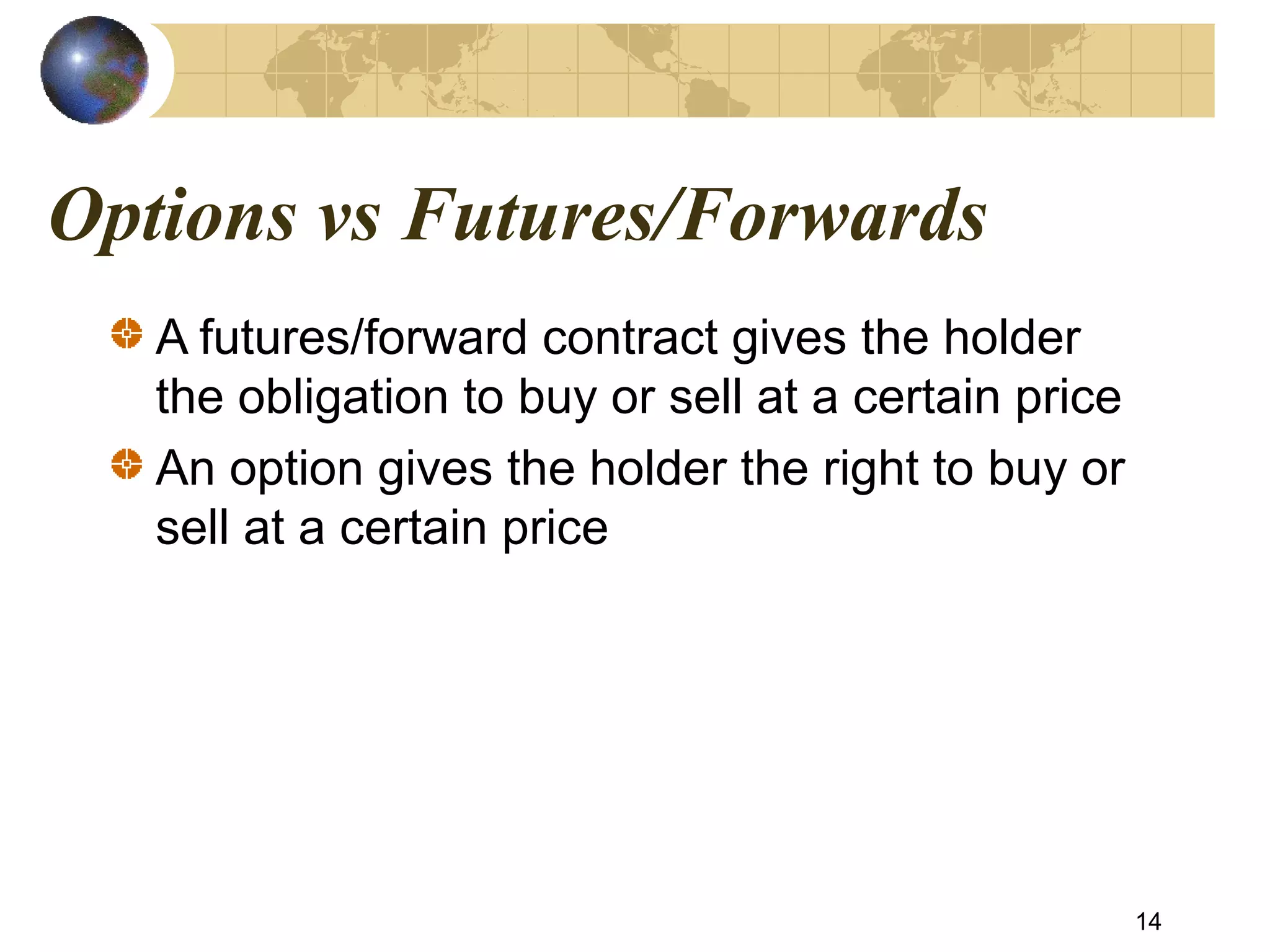 Options vs Futures/Forwards

A futures/forward contract gives the holder the obligation to buy or sell at a certain price

An option gives the holder the right to buy or sell at a certain price

14